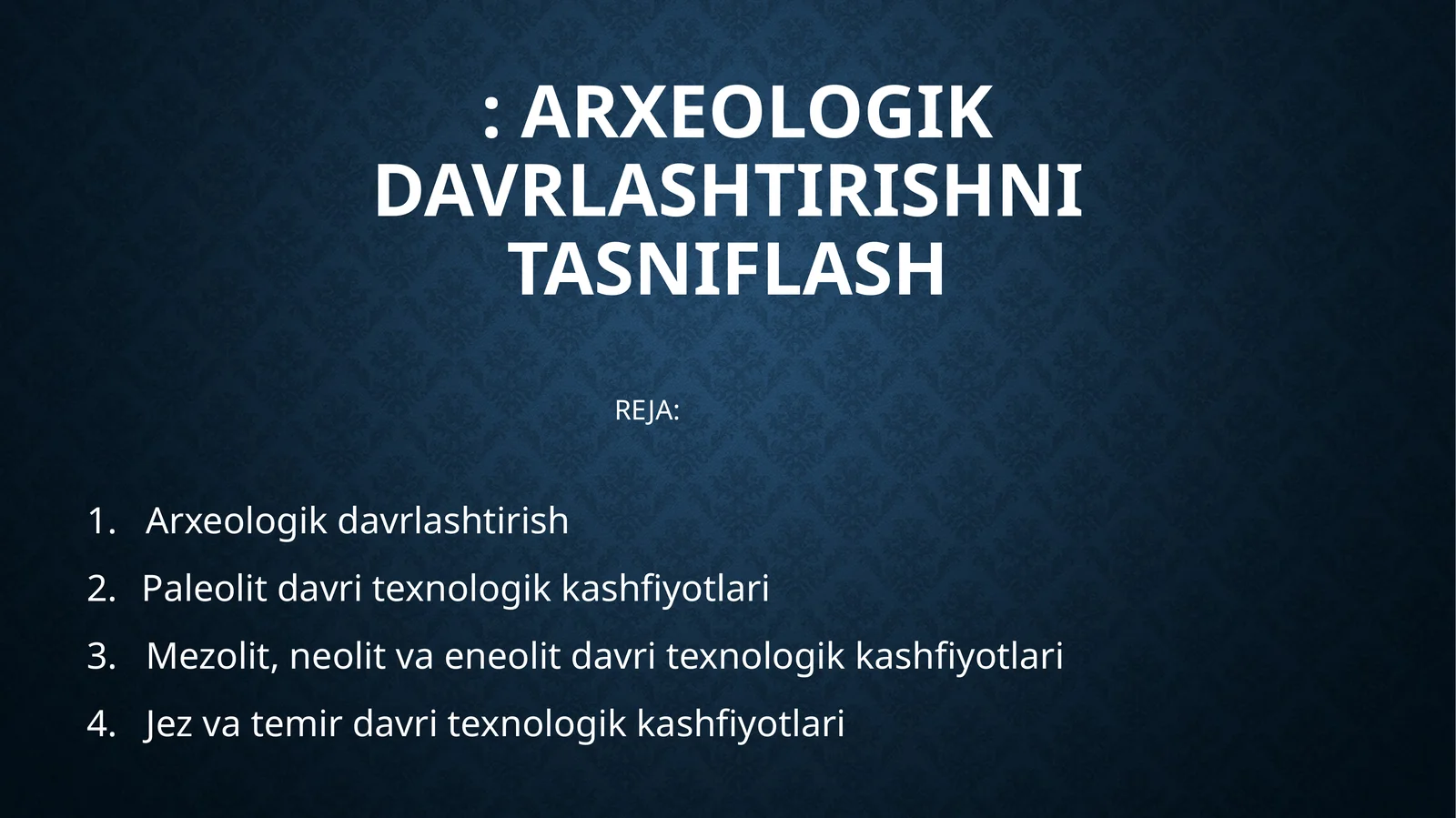 : ARXEOLOGIK DAVRLASHTIRISHNI TASNIFLASH

REJA:

1. Arxeologik davrlashtirish
2. Paleolit davri texnologik kashfiyotlari
3. Mezolit, neolit va eneolit davri texnologik kashfiyotlari
4. Jez va temir davri texnologik kashfiyotlari